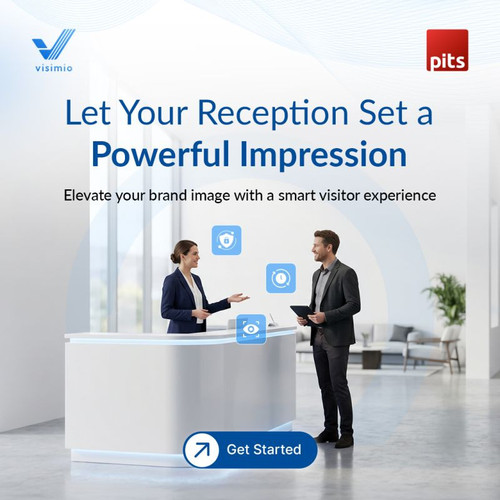 visimio

pits

Let Your Reception Set a Powerful Impression

Elevate your brand image with a smart visitor experience

Get Started